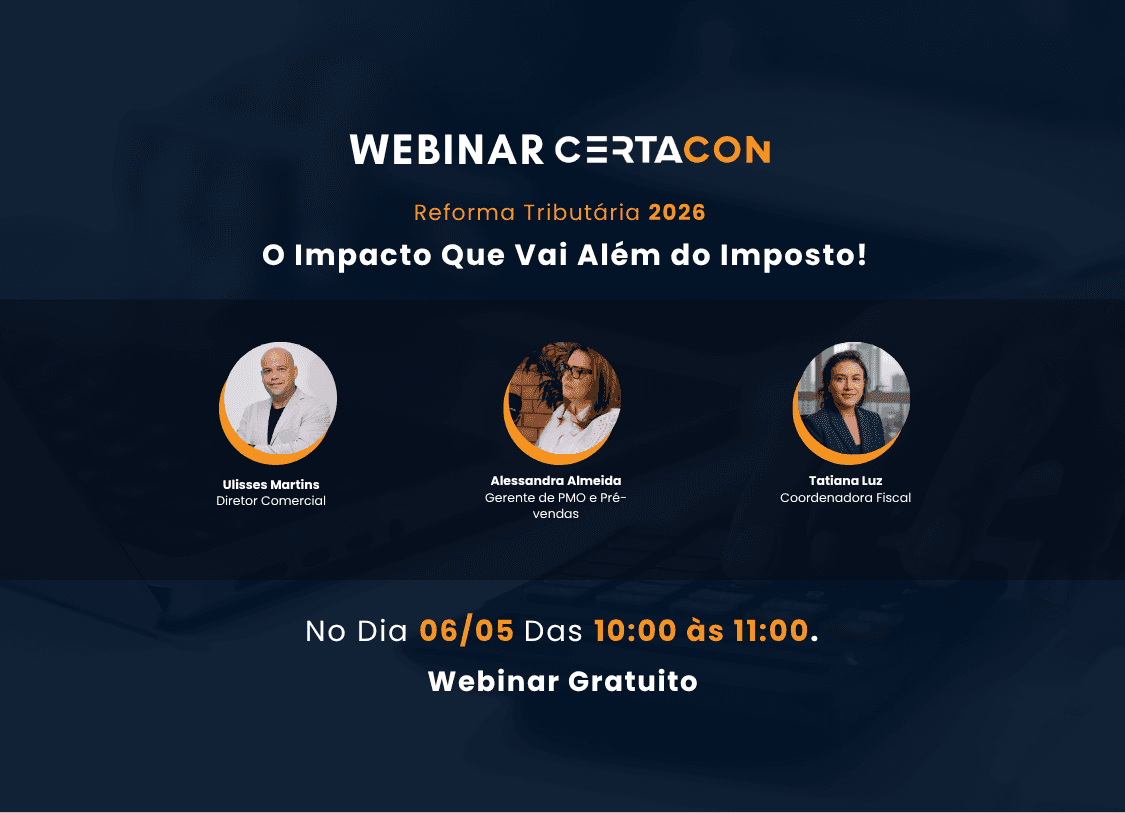 WEBINAR CERTACON

Reforma Tributária 2026

O Impacto Que Vai Além do Imposto!

Ulisses Martins
Diretor Comercial

Alessandra Almeida
Gerente de PMO e Pré-vendas

Tatiana Luz
Coordenadora Fiscal

No Dia 06/05 Das 10:00 às 11:00.

Webinar Gratuito